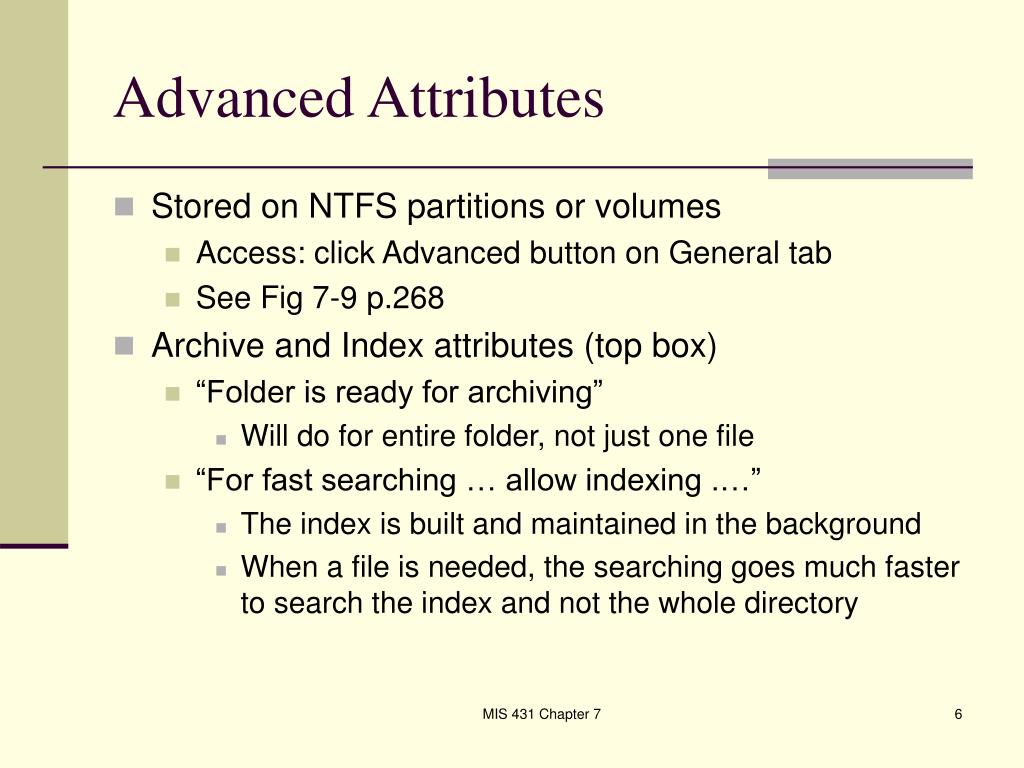 Advanced Attributes

Stored on NTFS partitions or volumes

Access: click Advanced button on General tab

See Fig 7-9 p.268

Archive and Index attributes (top box)

“Folder is ready for archiving”

Will do for entire folder, not just one file

“For fast searching … allow indexing .…”

The index is built and maintained in the background

When a file is needed, the searching goes much faster to search the index and not the whole directory

MIS 431 Chapter 7

6